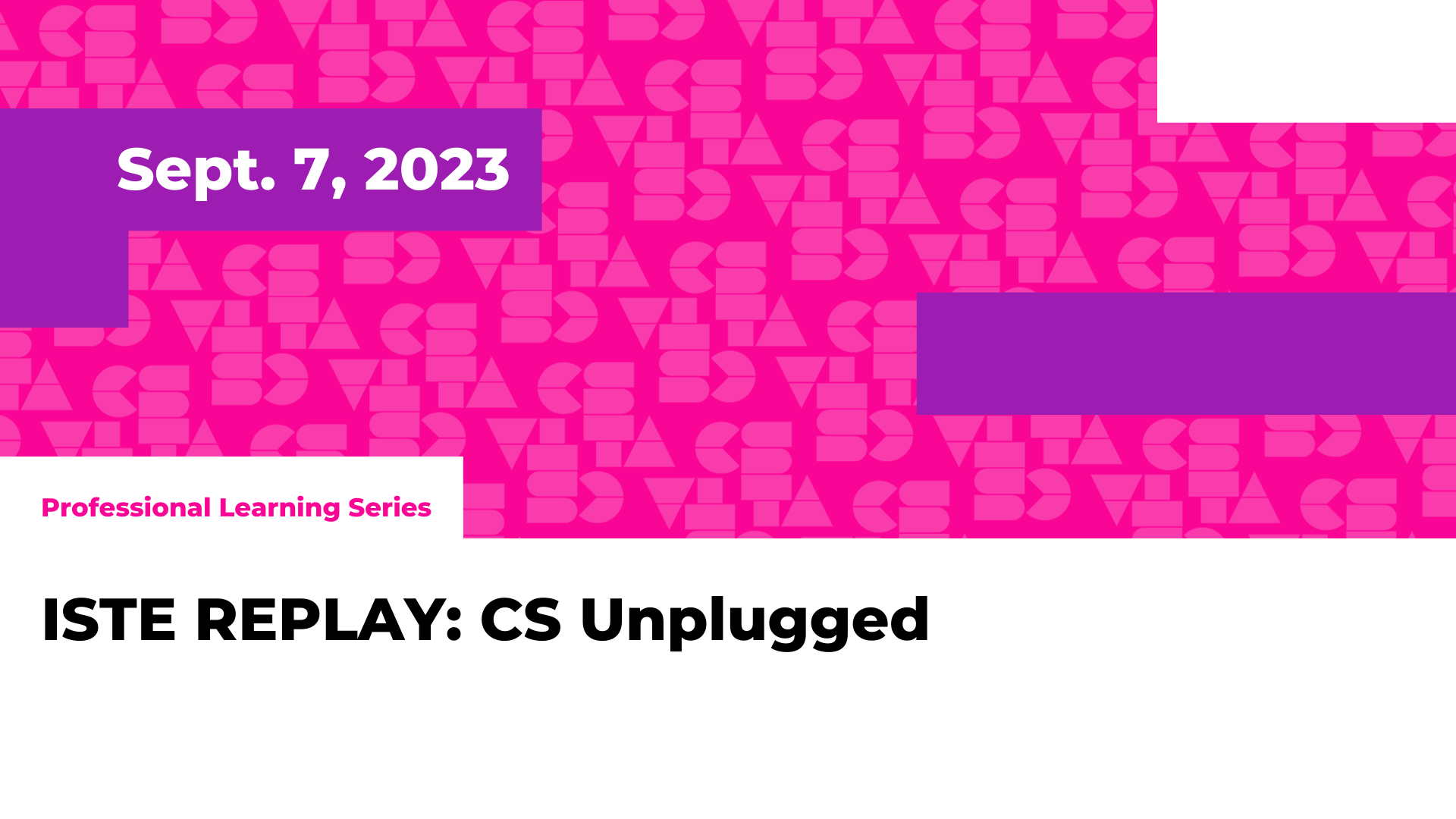 Sept. 7, 2023

Professional Learning Series

ISTE REPLAY: CS Unplugged